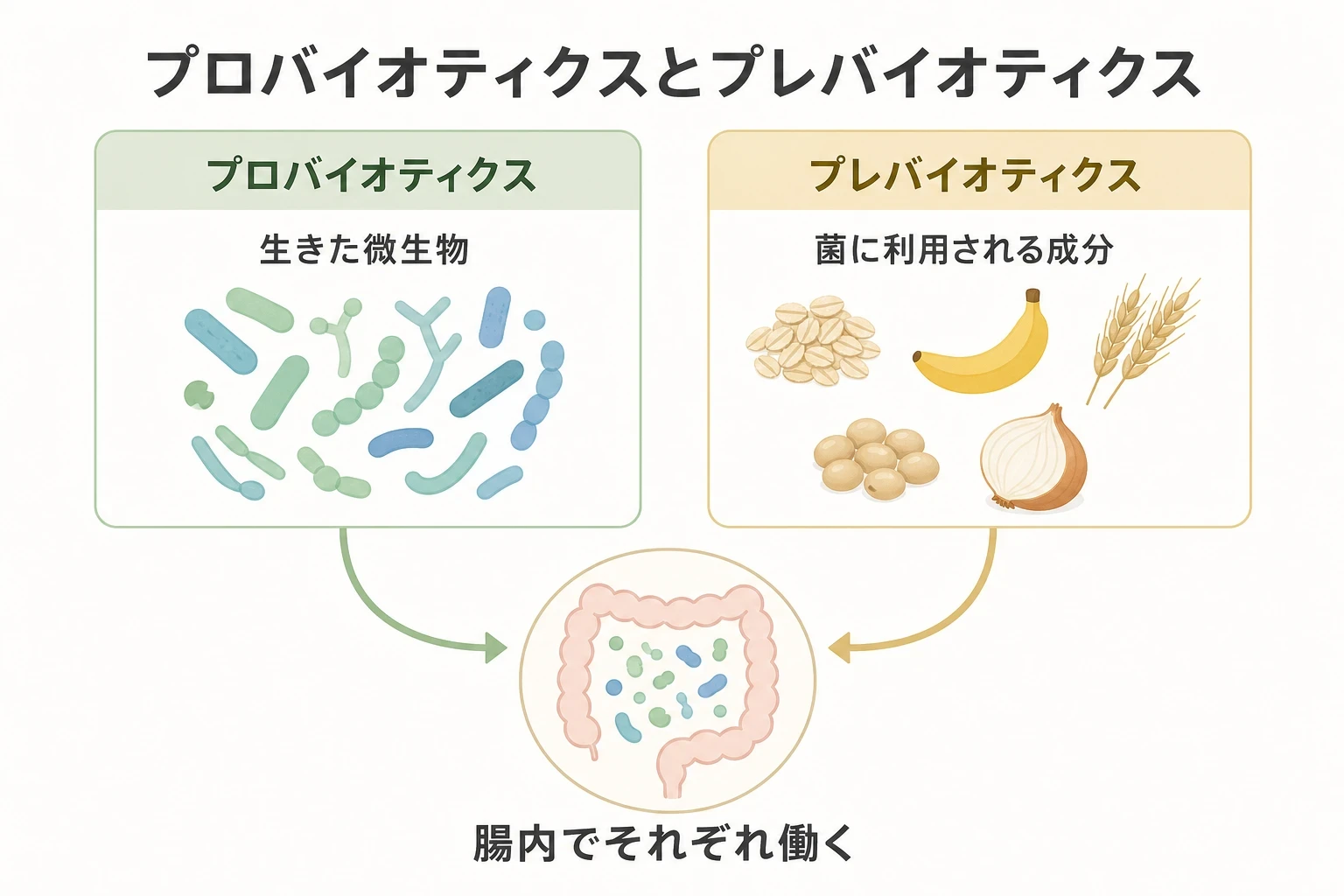 プロバイオティクスとプレバイオティクス

プロバイオティクス

生きた微生物

プレバイオティクス

菌に利用される成分

腸内でそれぞれ働く